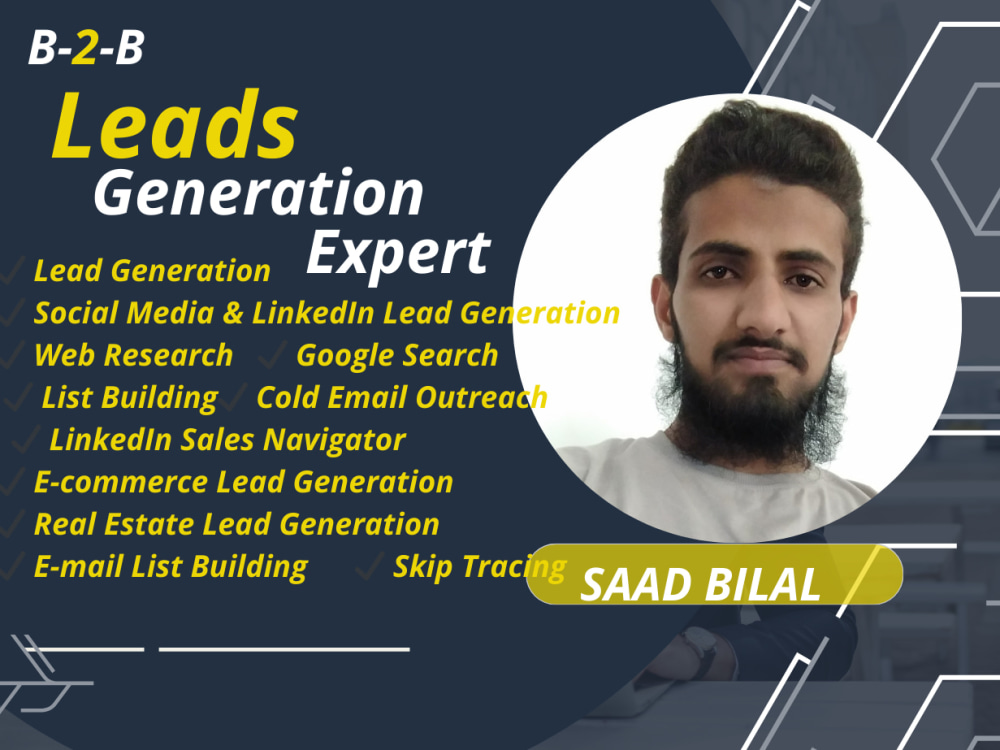 B-2-B
Leads
Generation
Expert

Lead Generation
Social Media & LinkedIn Lead Generation
Web Research
Google Search
List Building
Cold Email Outreach
LinkedIn Sales Navigator
E-commerce Lead Generation
Real Estate Lead Generation
E-mail List Building
Skip Tracing

SAAD BILAL